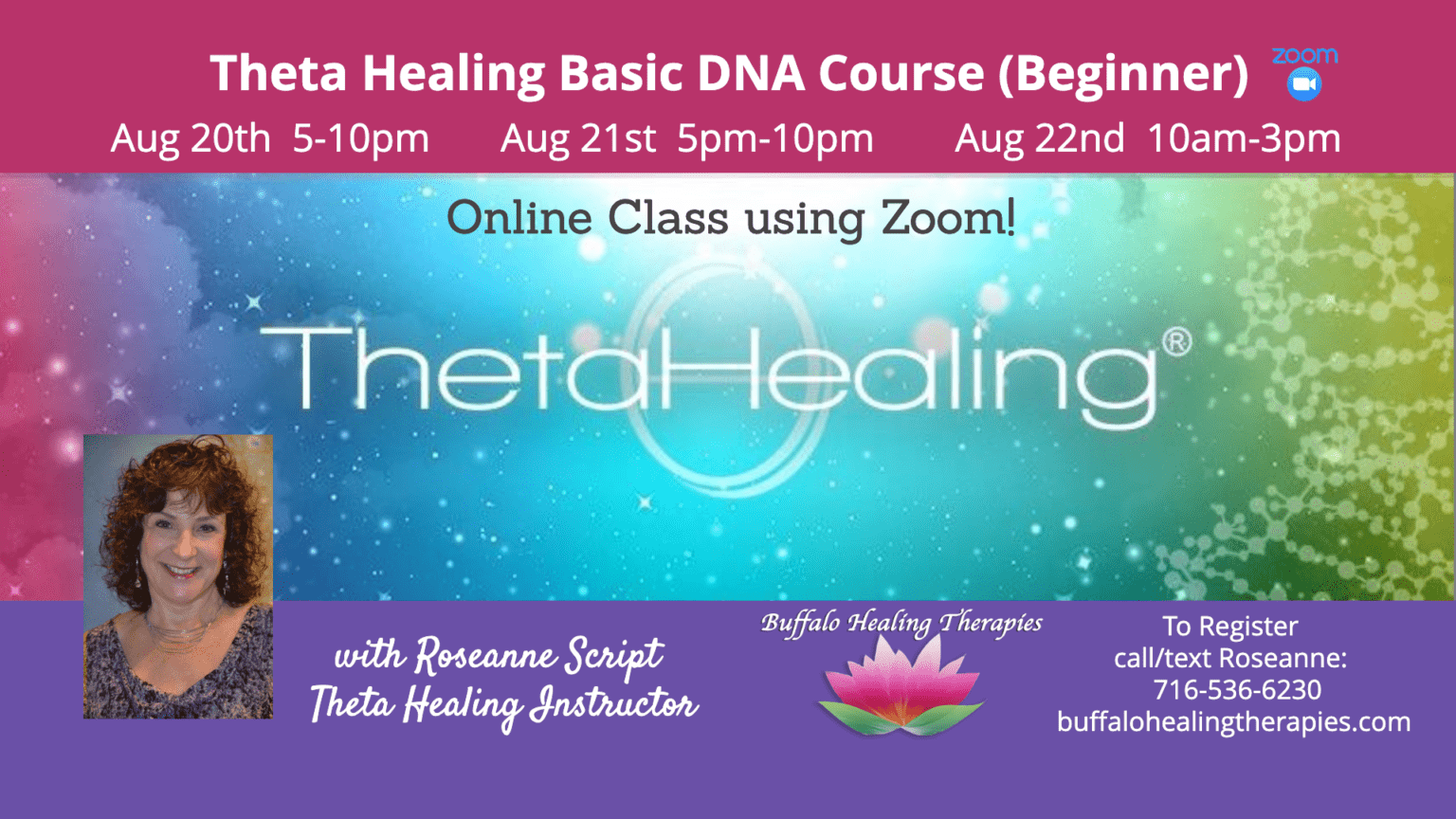 Theta Healing Basic DNA Course (Beginner)

zoom

Aug 20th 5-10pm Aug 21st 5pm-10pm Aug 22nd 10am-3pm

Online Class using Zoom!

ThetaHealing®

with Roseanne Script
Theta Healing Instructor

Buffalo Healing Therapies

To Register
call/text Roseanne:
716-536-6230
buffalohealingtherapies.com